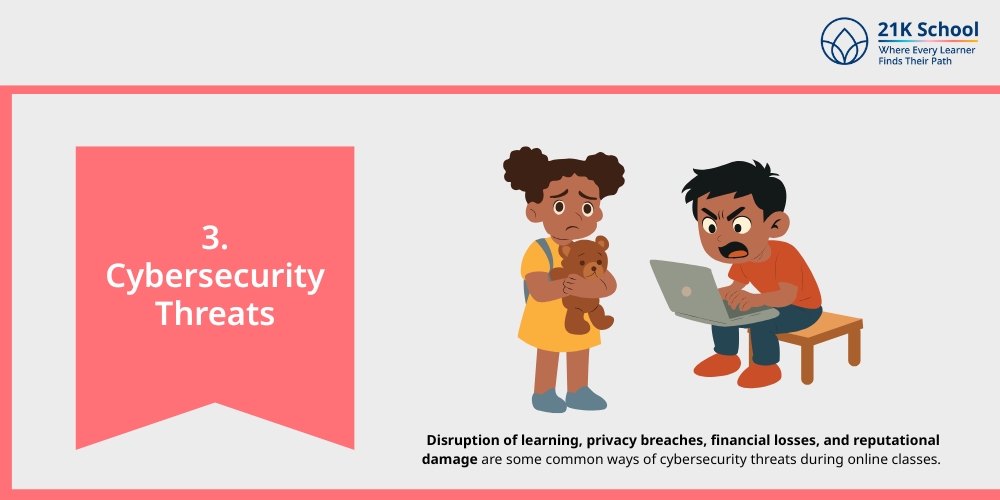 21K School
Where Every Learner Finds Their Path

3. Cybersecurity Threats

Disruption of learning, privacy breaches, financial losses, and reputational damage are some common ways of cybersecurity threats during online classes.